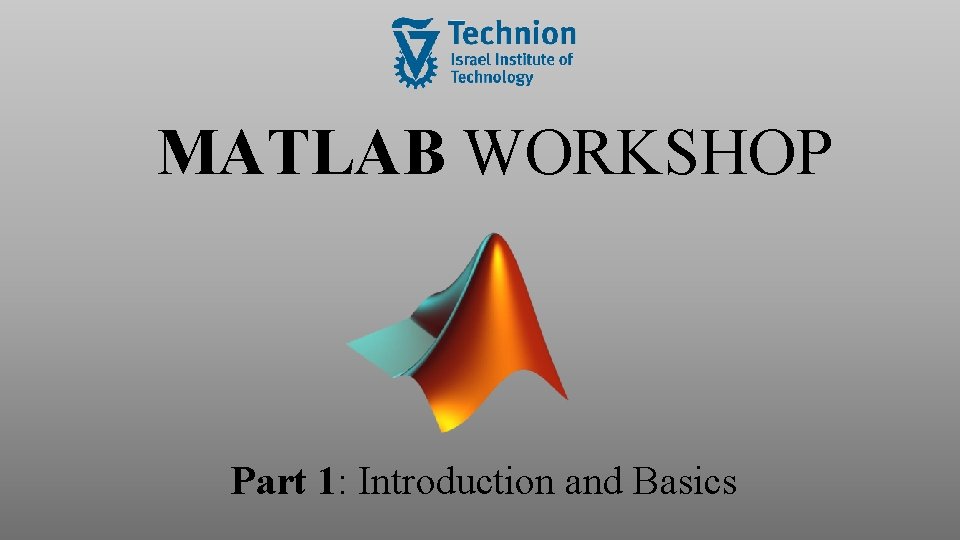 Technion
Israel Institute of Technology

MATLAB WORKSHOP

Part 1: Introduction and Basics